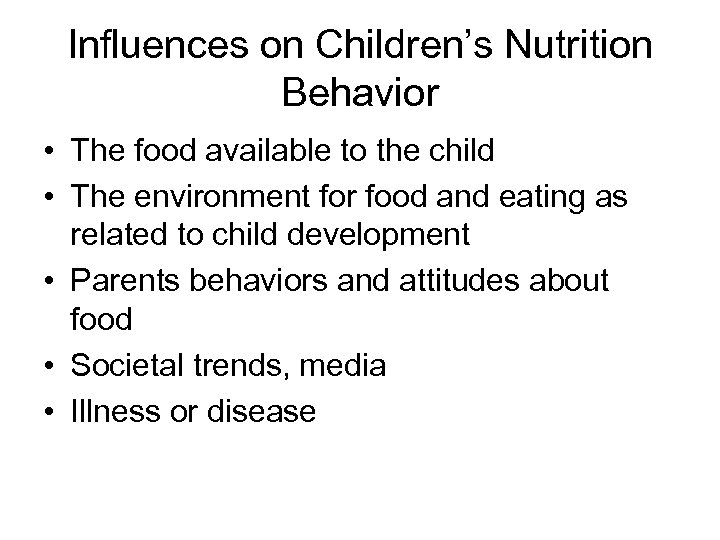 Influences on Children’s Nutrition Behavior

• The food available to the child
• The environment for food and eating as related to child development
• Parents behaviors and attitudes about food
• Societal trends, media
• Illness or disease